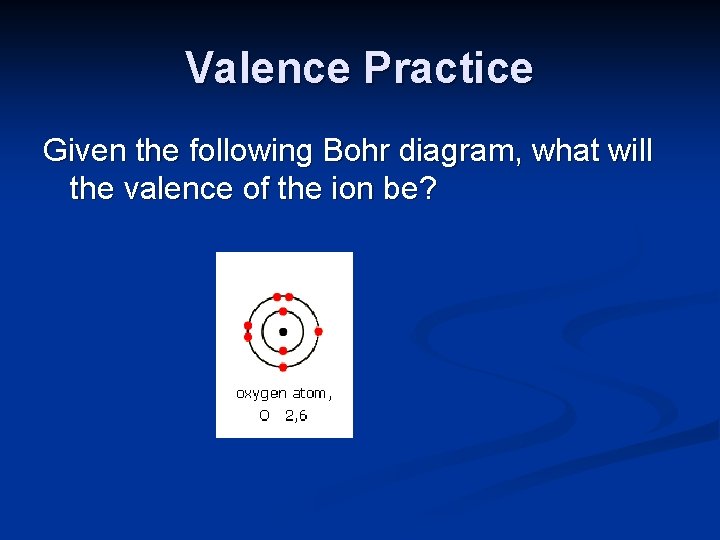 Valence Practice

Given the following Bohr diagram, what will the valence of the ion be?

oxygen atom,
O 2,6